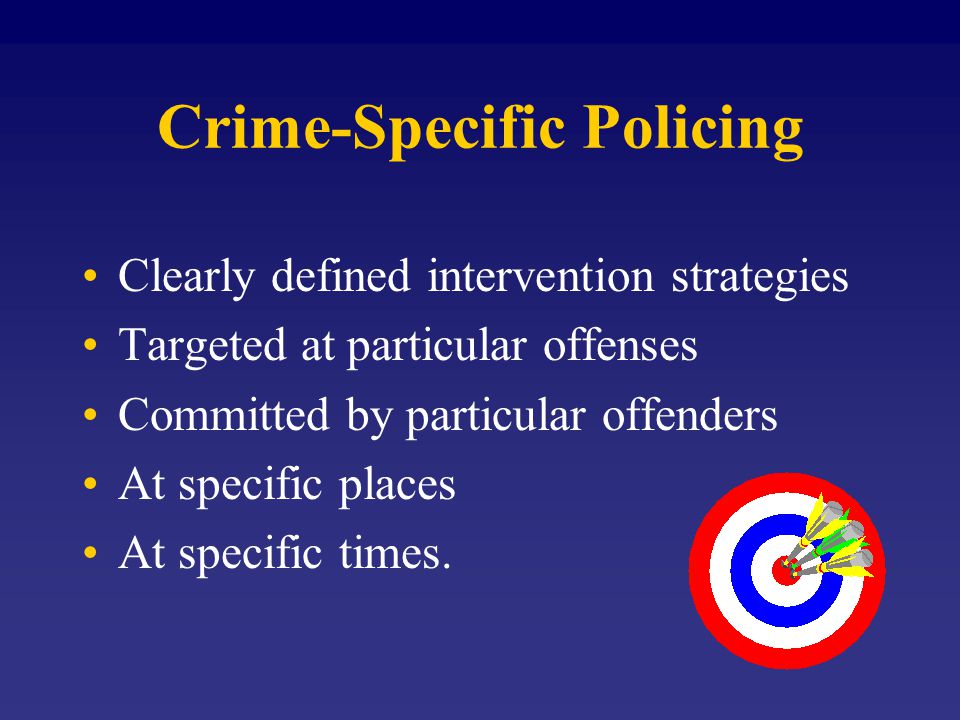 Crime-Specific Policing

• Clearly defined intervention strategies
• Targeted at particular offenses
• Committed by particular offenders
• At specific places
• At specific times.